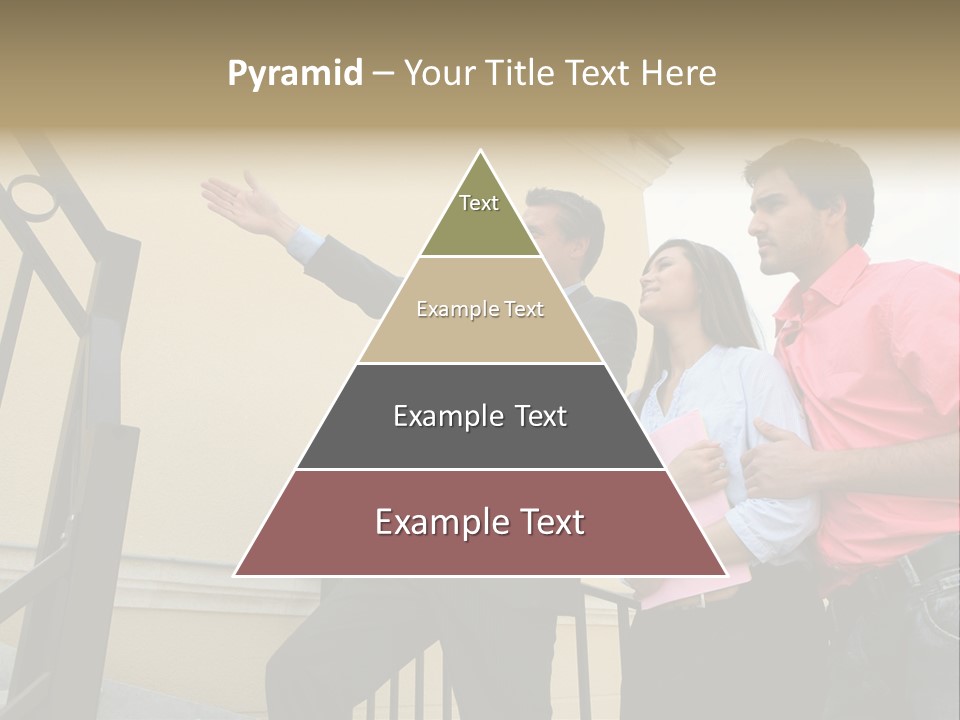 Pyramid – Your Title Text Here

Text

Example Text

Example Text

Example Text